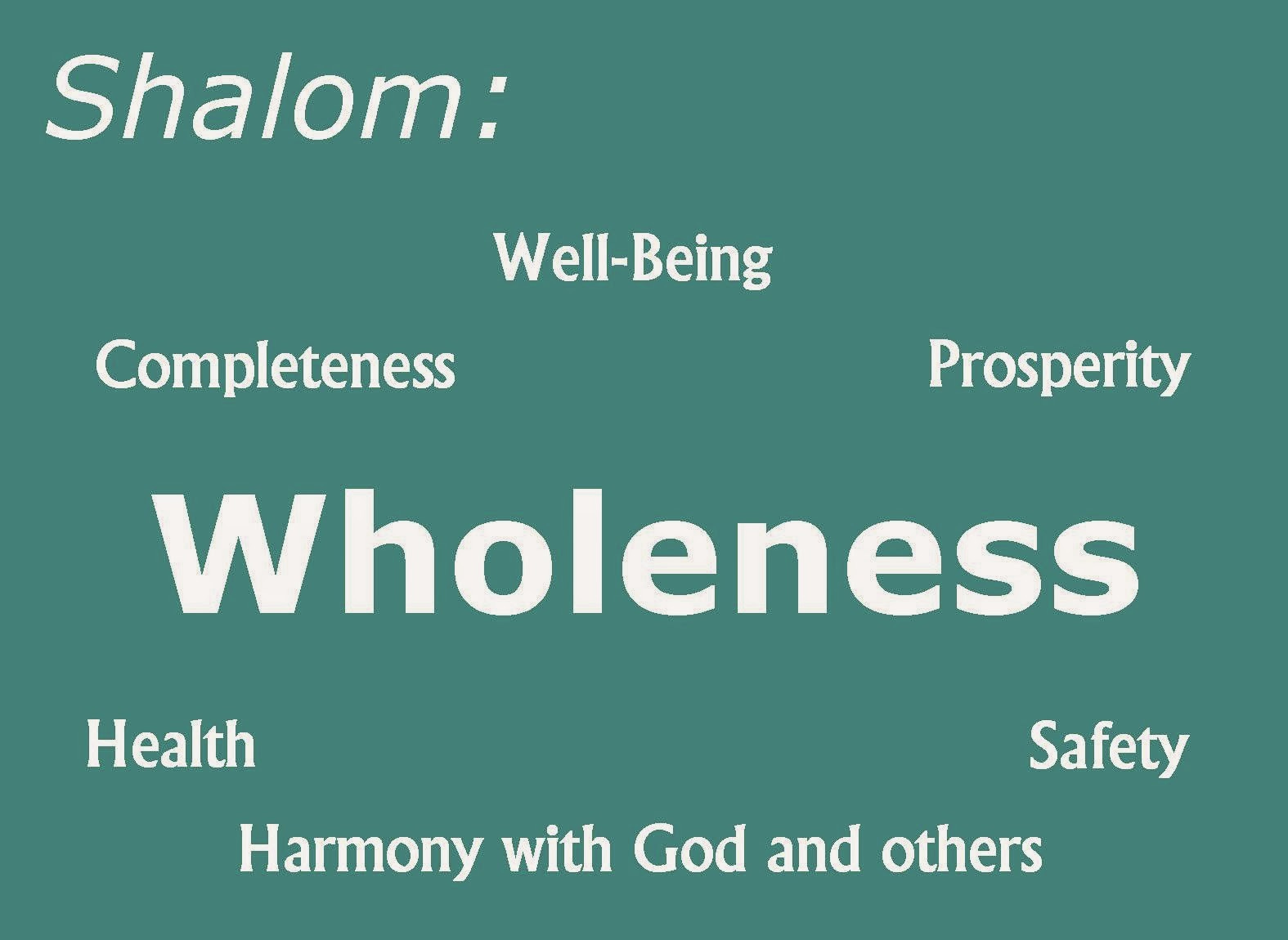 Shalom:

Well-Being

Completeness

Prosperity

Wholeness

Health

Safety

Harmony with God and others